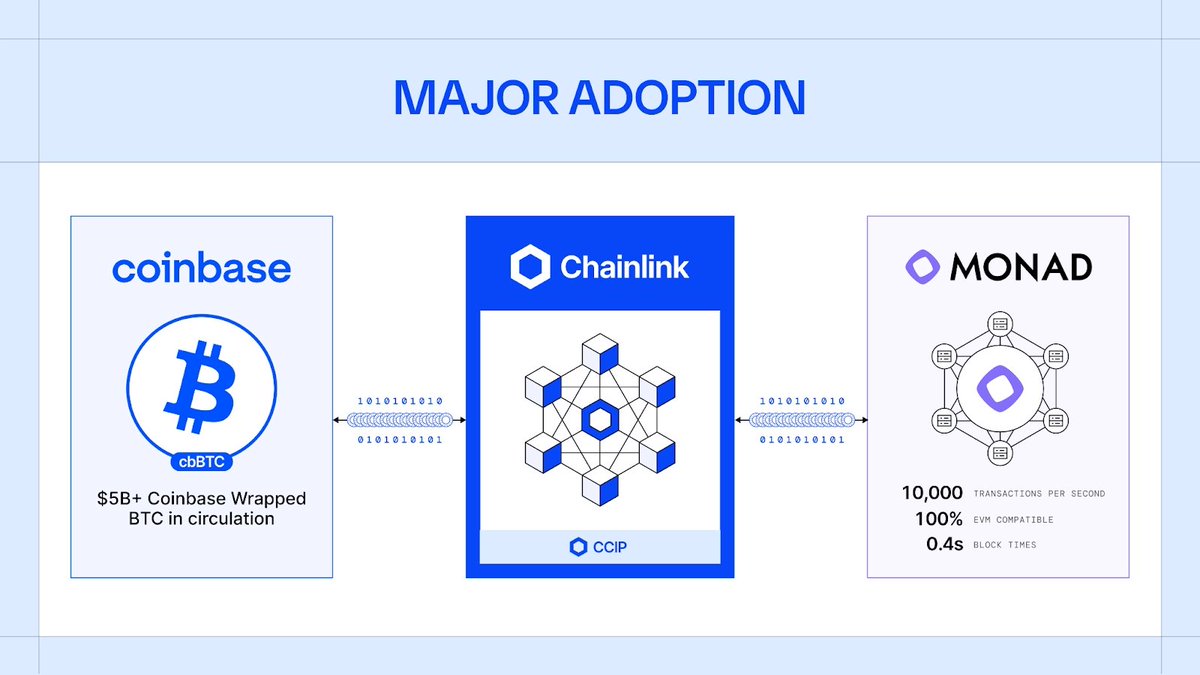 MAJOR ADOPTION

coinbase

cbBTC

$5B+ Coinbase Wrapped BTC in circulation

1010101010
0101010101

Chainlink

CCIP

1010101010
0101010101

MONAD

10,000 TRANSACTIONS PER SECOND
100% EVM COMPATIBLE
0.4s BLOCK TIMES